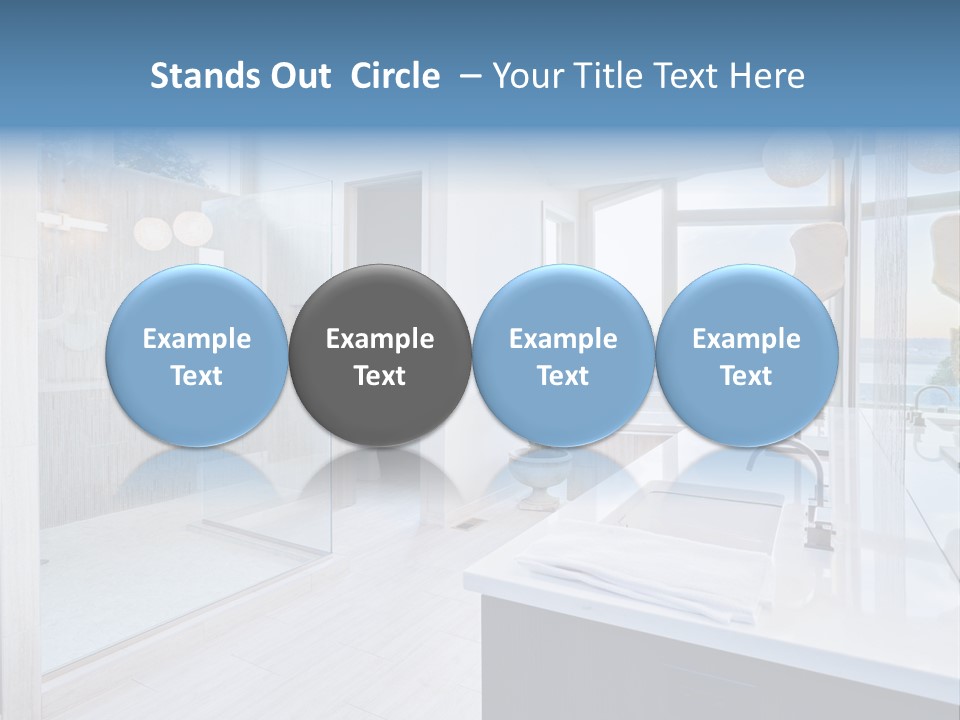 Stands Out Circle – Your Title Text Here

Example Text

Example Text

Example Text

Example Text